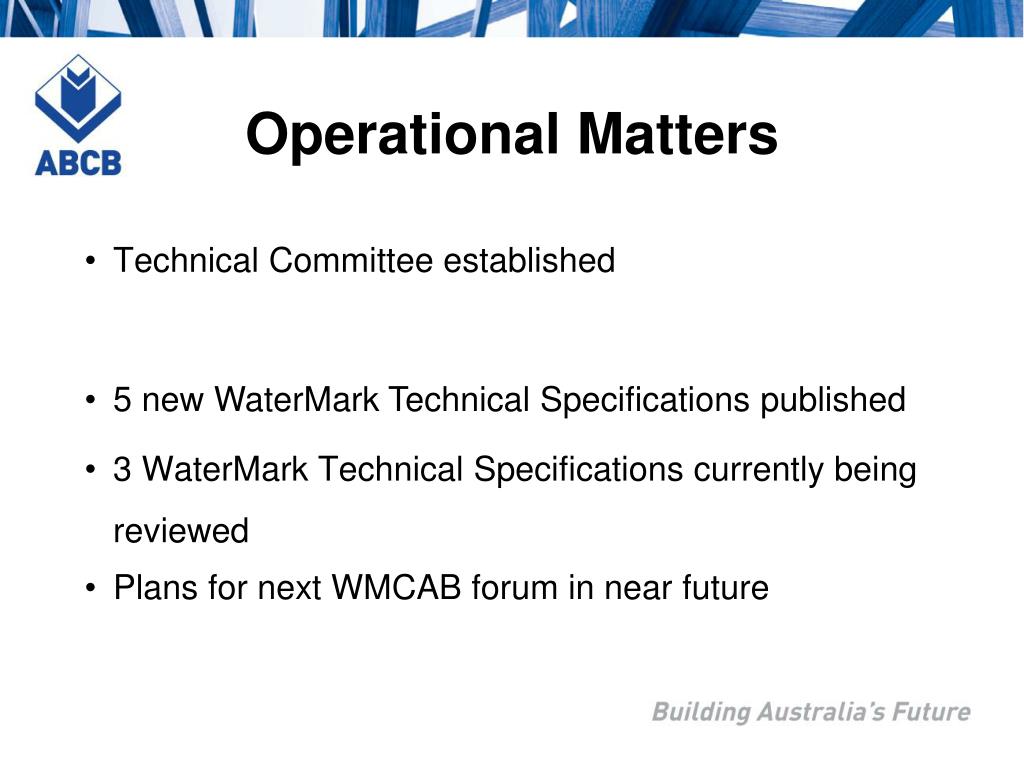 ABCB

Operational Matters

• Technical Committee established

• 5 new WaterMark Technical Specifications published

• 3 WaterMark Technical Specifications currently being reviewed

• Plans for next WMCAB forum in near future

Building Australia's Future